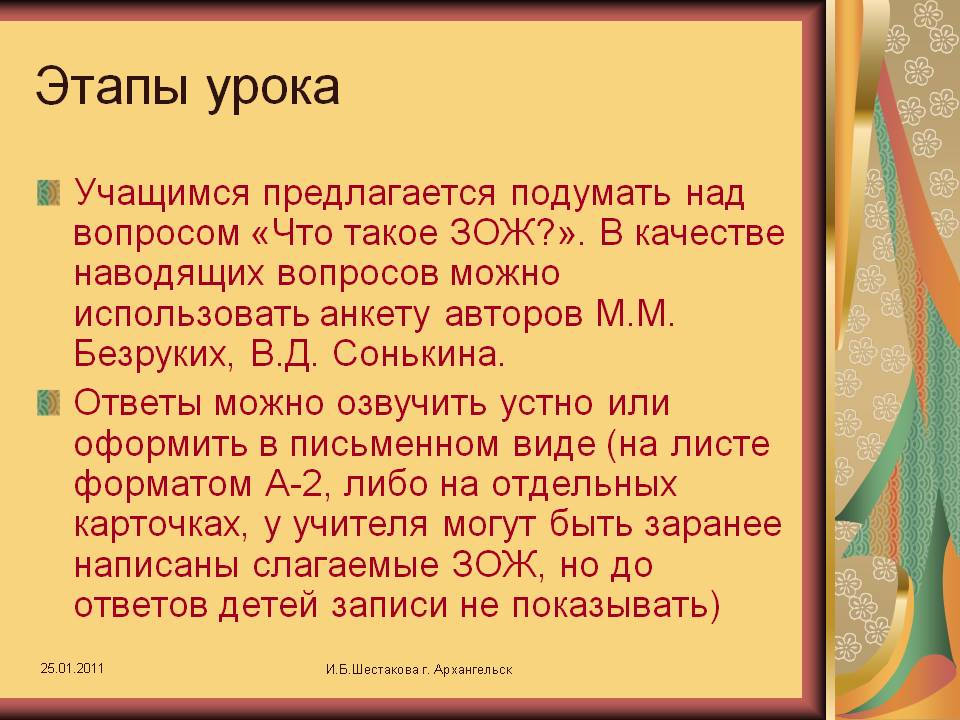 Этапы урока

Учащимся предлагается подумать над вопросом «Что такое ЗОЖ?». В качестве наводящих вопросов можно использовать анкету авторов М.М. Безруких, В.Д. Сонькина.

Ответы можно озвучить устно или оформить в письменном виде (на листе форматом А-2, либо на отдельных карточках, у учителя могут быть заранее написаны слагаемые ЗОЖ, но до ответов детей записи не показывать)

25.01.2011

И.Б.Шестакова г. Архангельск